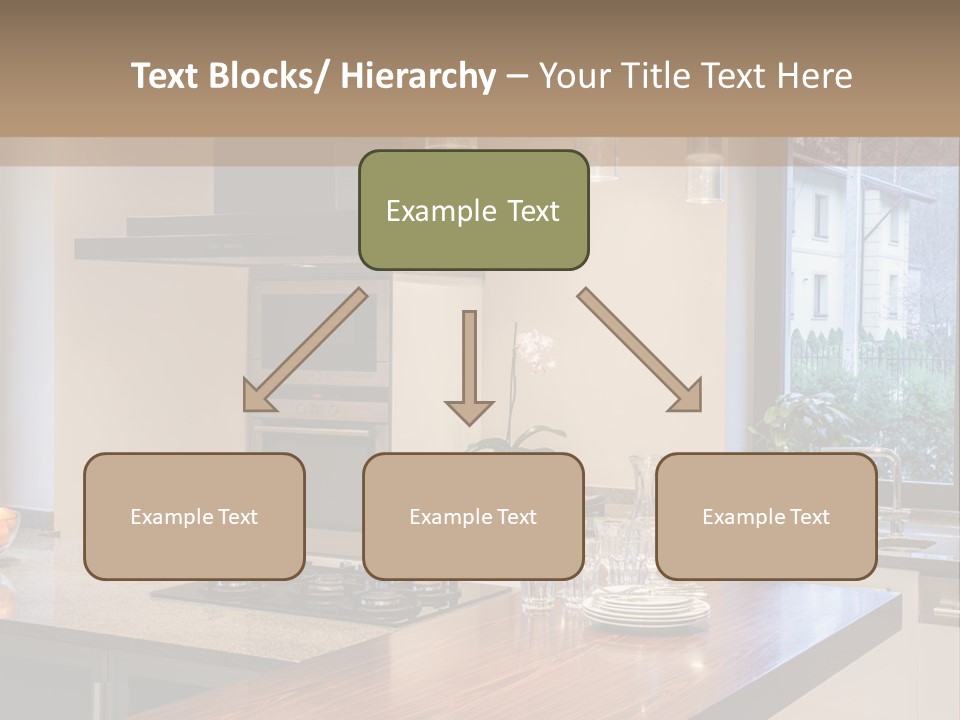 Text Blocks/ Hierarchy – Your Title Text Here

Example Text

Example Text

Example Text

Example Text